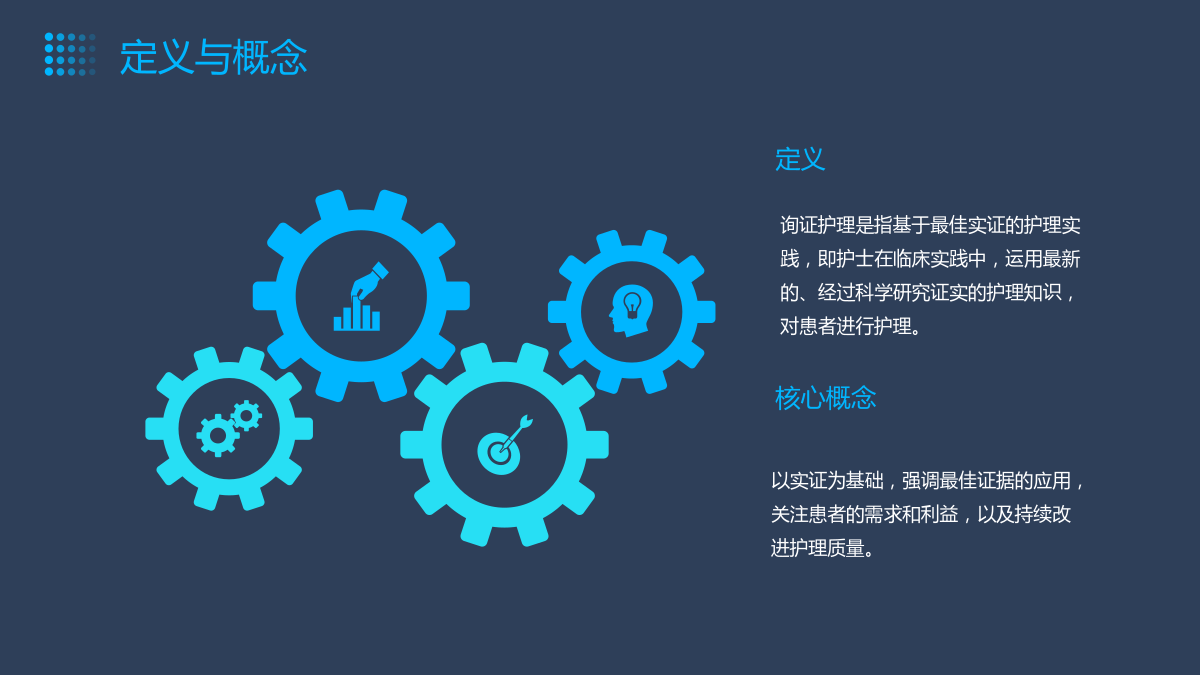 定义与概念

定义

询证护理是指基于最佳实证的护理实践，即护士在临床实践中，运用最新的、经过科学研究证实的护理知识，对患者进行护理。

核心概念

以实证为基础，强调最佳证据的应用，关注患者的需求和利益，以及持续改进护理质量。